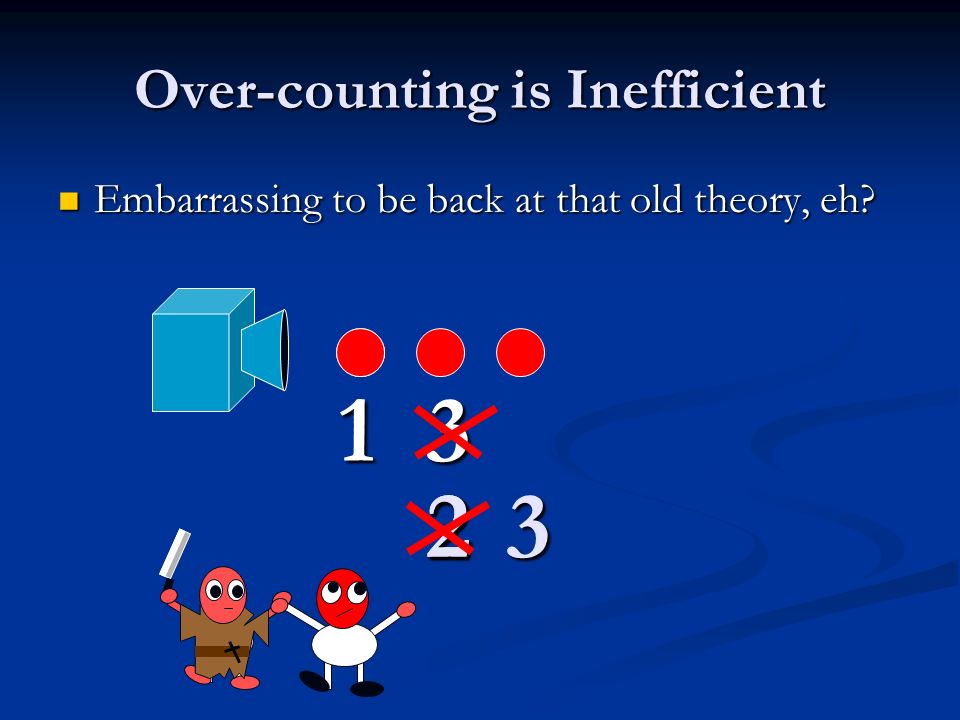 Over-counting is Inefficient

Embarrassing to be back at that old theory, eh?

1 3
2 3